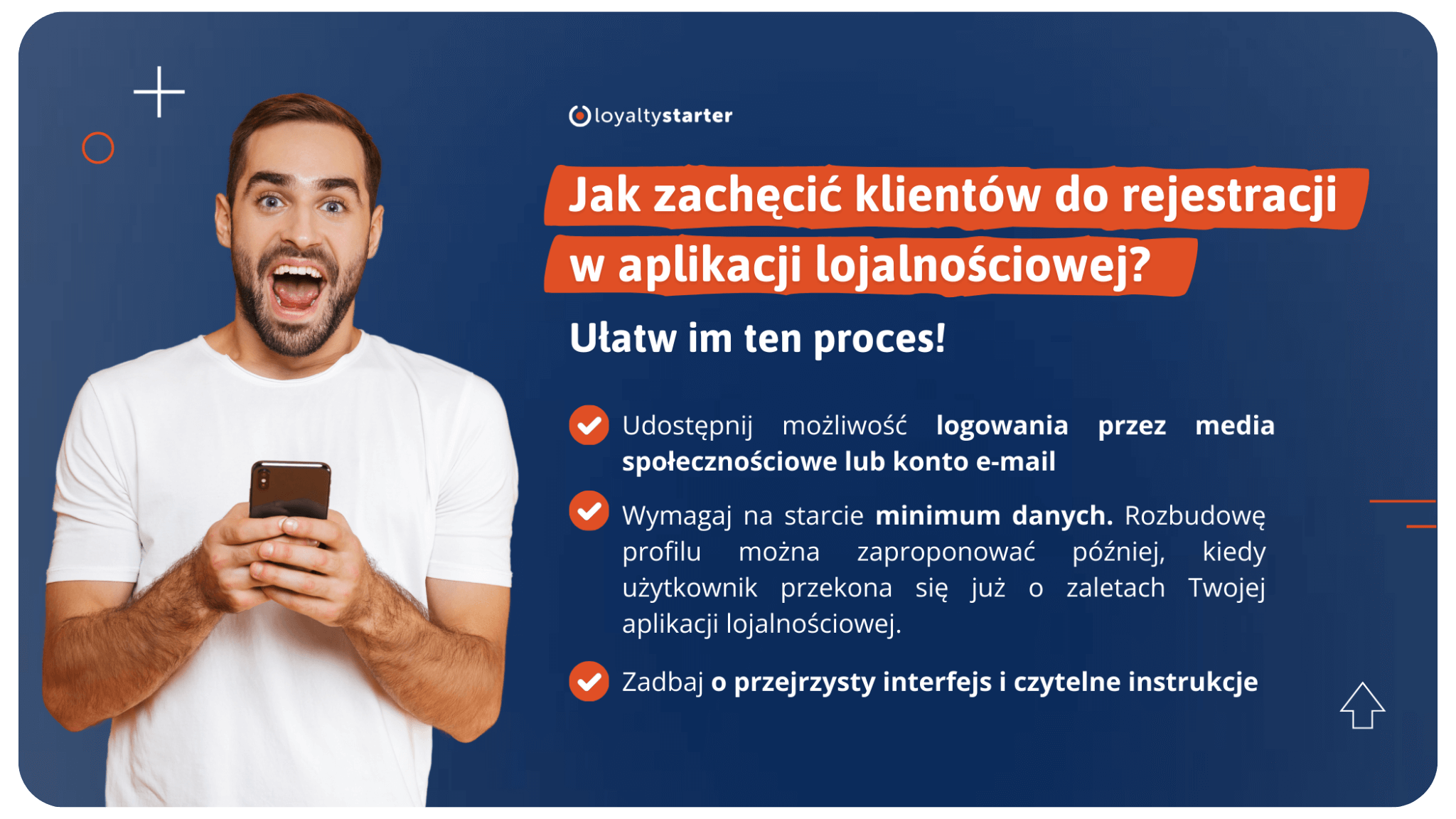 loyaltystarter

Jak zachęcić klientów do rejestracji w aplikacji lojalnościowej?

Ułatw im ten proces!

Udostępnij możliwość logowania przez media społecznościowe lub konto e-mail

Wymagaj na starcie minimum danych. Rozbudowę profilu można zaproponować później, kiedy użytkownik przekona się już o zaletach Twojej aplikacji lojalnościowej.

Zadbaj o przejrzysty interfejs i czytelne instrukcje